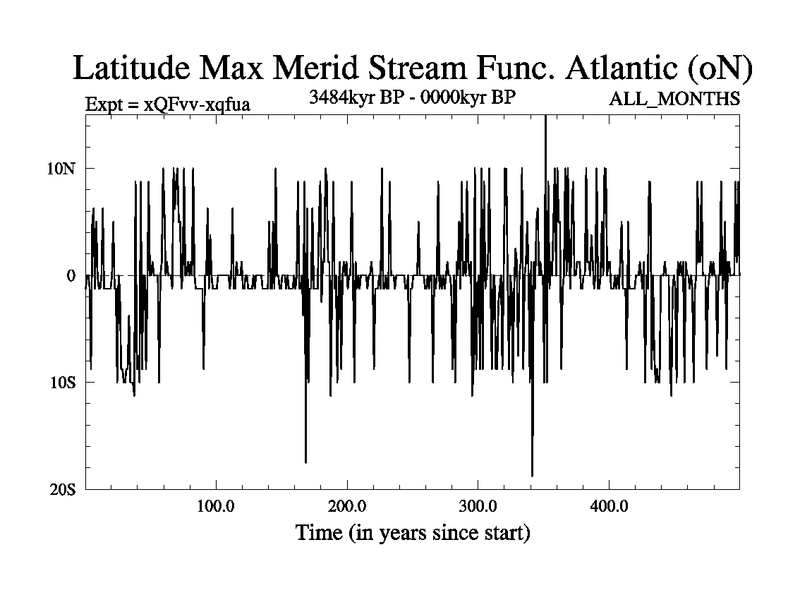 Latitude Max Merid Stream Func. Atlantic (oN)

Expt = xQFvv-xqfua
3484kyr BP - 0000kyr BP
ALL_MONTHS

10N
0
10S
20S

100.0
200.0
300.0
400.0

Time (in years since start)